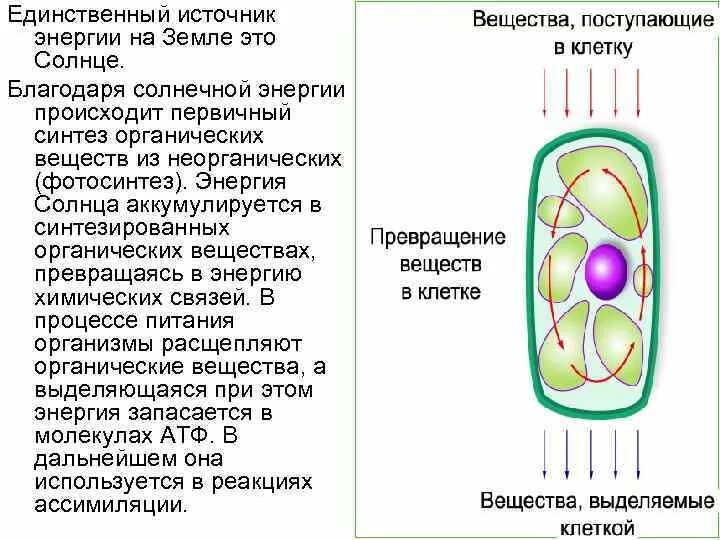 Единственный источник энергии на Земле это Солнце.

Благодаря солнечной энергии происходит первичный синтез органических веществ из неорганических (фотосинтез). Энергия Солнца аккумулируется в синтезированных органических веществах, превращаясь в энергию химических связей. В процессе питания организмы расщепляют органические вещества, а выделяющаяся при этом энергия запасается в молекулах АТФ. В дальнейшем она используется в реакциях ассимиляции.

Вещества, поступающие в клетку

Превращение веществ в клетке

Вещества, выделяемые клеткой